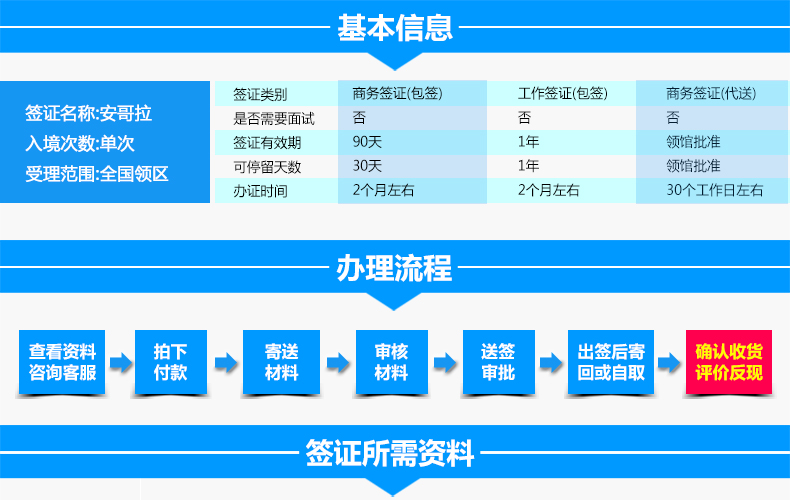 基本信息

签证名称:安哥拉
入境次数:单次
受理范围:全国领区

| 签证类别 | 商务签证(包签) | 工作签证(包签) | 商务签证(代送) |
|---|---|---|---|
| 是否需要面试 | 否 | 否 | 否 |
| 签证有效期 | 90天 | 1年 | 领馆批准 |
| 可停留天数 | 30天 | 1年 | 领馆批准 |
| 办证时间 | 2个月左右 | 2个月左右 | 30个工作日左右 |

办理流程

查看资料 咨询客服
拍下 付款
寄送 材料
审核 材料
送签 审批
出签后寄 回或自取
确认收货 评价反现

签证所需资料